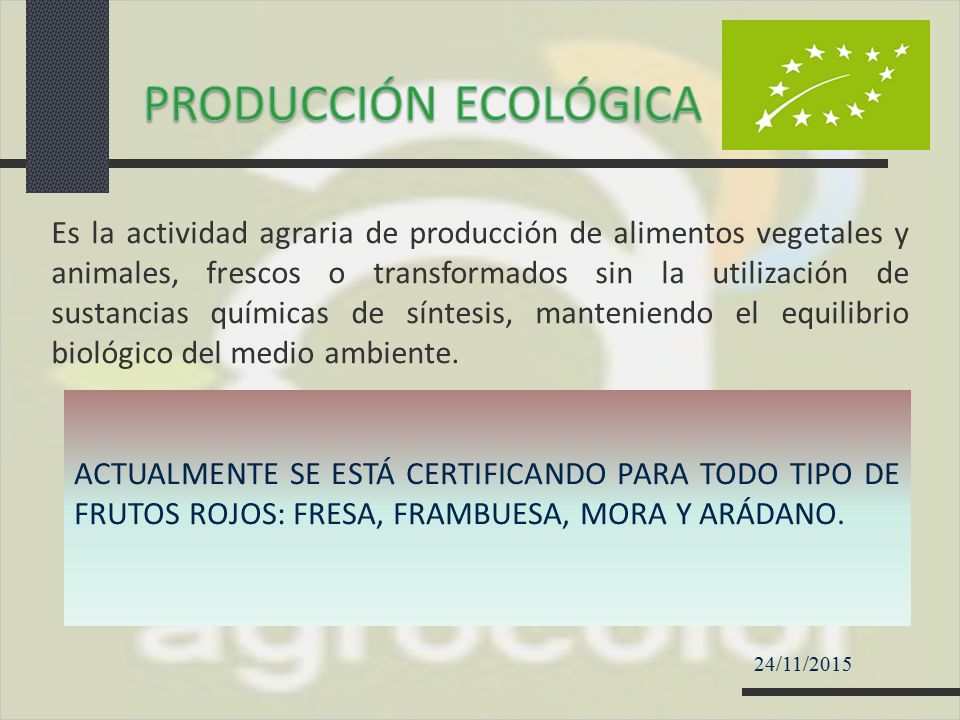 PRODUCCIÓN ECOLÓGICA

Es la actividad agraria de producción de alimentos vegetales y animales, frescos o transformados sin la utilización de sustancias químicas de síntesis, manteniendo el equilibrio biológico del medio ambiente.

ACTUALMENTE SE ESTÁ CERTIFICANDO PARA TODO TIPO DE FRUTOS ROJOS: FRESA, FRAMBUESA, MORA Y ARÁDANO.

agrocolor

24/11/2015